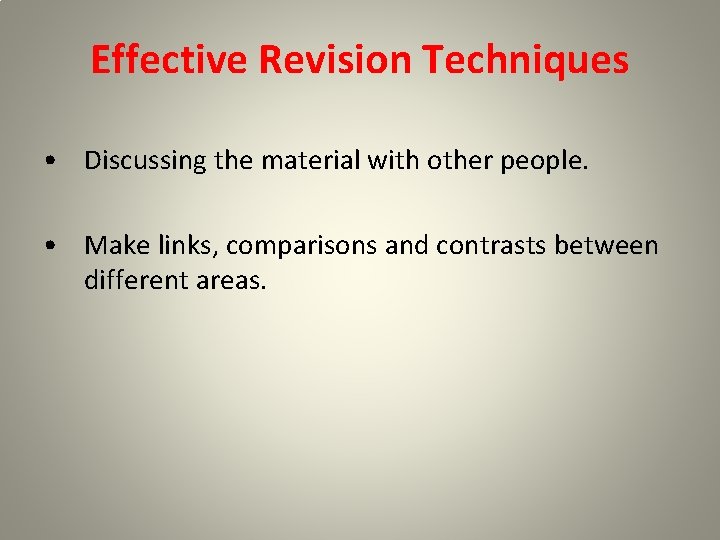 Effective Revision Techniques

• Discussing the material with other people.

• Make links, comparisons and contrasts between different areas.